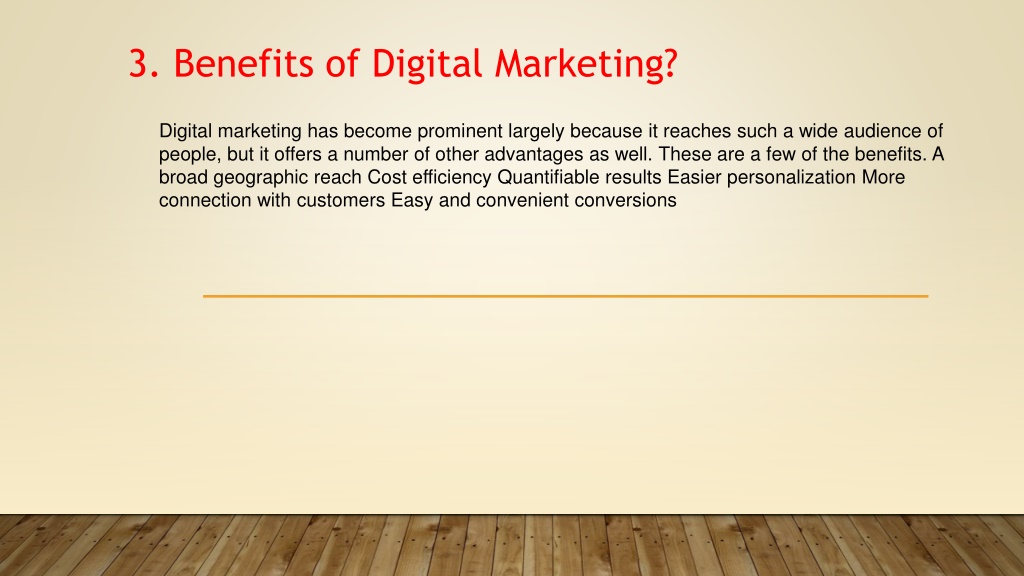 3. Benefits of Digital Marketing?

Digital marketing has become prominent largely because it reaches such a wide audience of people, but it offers a number of other advantages as well. These are a few of the benefits. A broad geographic reach Cost efficiency Quantifiable results Easier personalization More connection with customers Easy and convenient conversions